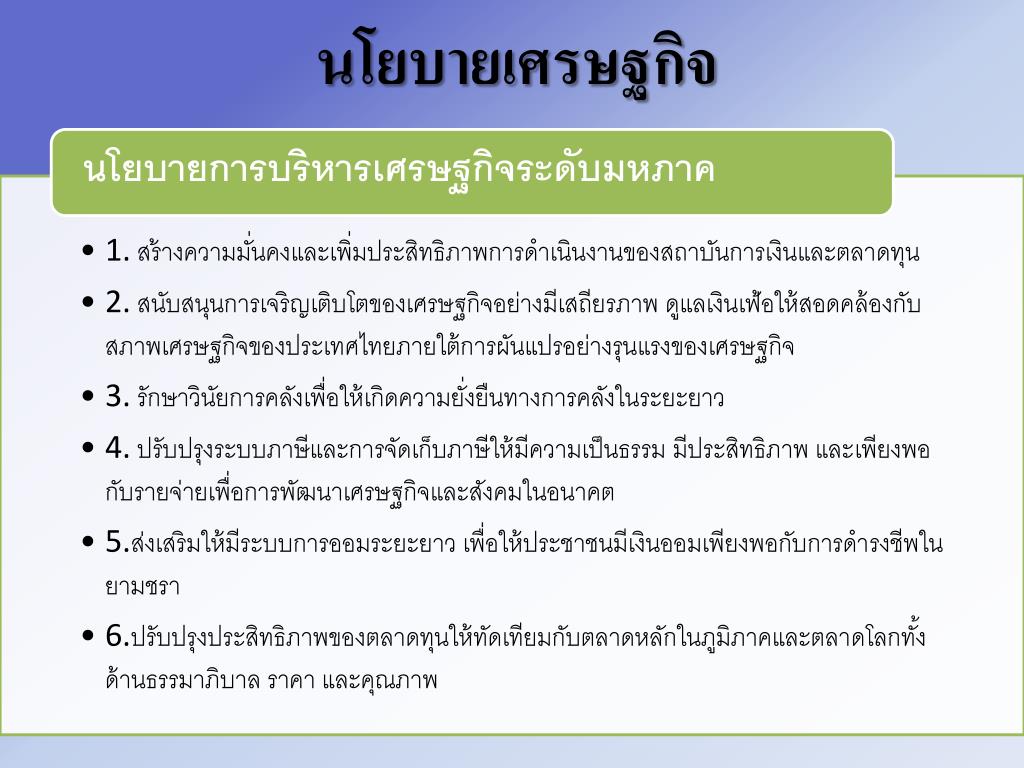 นโยบายเศรษฐกิจ

นโยบายการบริหารเศรษฐกิจระดับมหภาค

• 1. สร้างความมั่นคงและเพิ่มประสิทธิภาพการดำเนินงานของสถาบันการเงินและตลาดทุน

• 2. สนับสนุนการเจริญเติบโตของเศรษฐกิจอย่างมีเสถียรภาพ ดูแลเงินเฟ้อให้สอดคล้องกับสภาพเศรษฐกิจของประเทศไทยภายใต้การผันแปรอย่างรุนแรงของเศรษฐกิจ

• 3. รักษาวินัยการคลังเพื่อให้เกิดความยั่งยืนทางการคลังในระยะยาว

• 4. ปรับปรุงระบบภาษีและการจัดเก็บภาษีให้มีความเป็นธรรม มีประสิทธิภาพ และเพียงพอกับรายจ่ายเพื่อการพัฒนาเศรษฐกิจและสังคมในอนาคต

• 5.ส่งเสริมให้มีระบบการออมระยะยาว เพื่อให้ประชาชนมีเงินออมเพียงพอกับการดำรงชีพในยามชรา

• 6.ปรับปรุงประสิทธิภาพของตลาดทุนให้ทัดเทียมกับตลาดหลักในภูมิภาคและตลาดโลกทั้งด้านธรรมาภิบาล ราคา และคุณภาพ